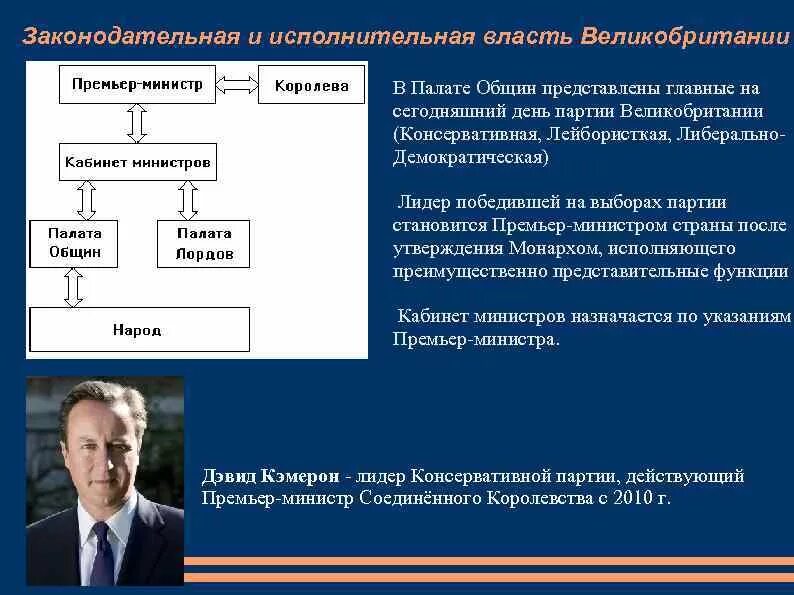 Законодательная и исполнительная власть Великобритании

Премьер-министр

Королева

Кабинет министров

Палата Общин

Палата Лордов

Народ

В Палате Общин представлены главные на сегодняшний день партии Великобритании (Консервативная, Лейбористкая, Либерально-Демократическая)

Лидер победившей на выборах партии становится Премьер-министром страны после утверждения Монархом, исполняющего преимущественно представительные функции

Кабинет министров назначается по указаниям Премьер-министра.

Дэвид Кэмерон - лидер Консервативной партии, действующий Премьер-министр Соединённого Королевства с 2010 г.